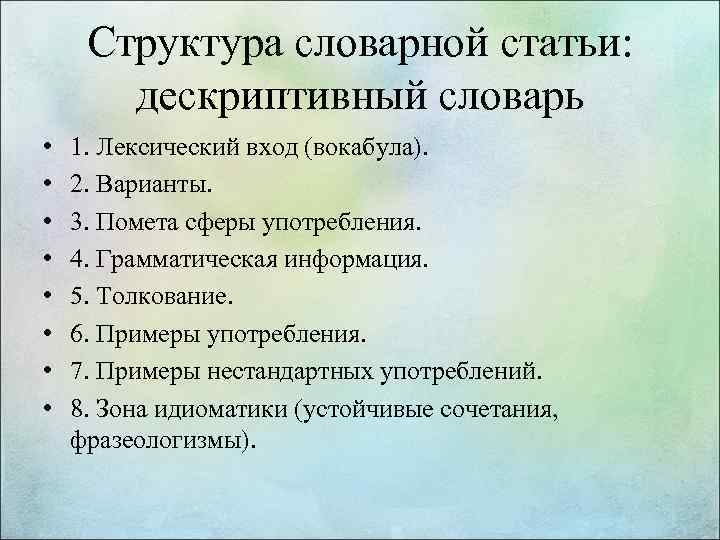 Структура словарной статьи: дескриптивный словарь

• 1. Лексический вход (вокабула).
• 2. Варианты.
• 3. Помета сферы употребления.
• 4. Грамматическая информация.
• 5. Толкование.
• 6. Примеры употребления.
• 7. Примеры нестандартных употреблений.
• 8. Зона идиоматики (устойчивые сочетания, фразеологизмы).